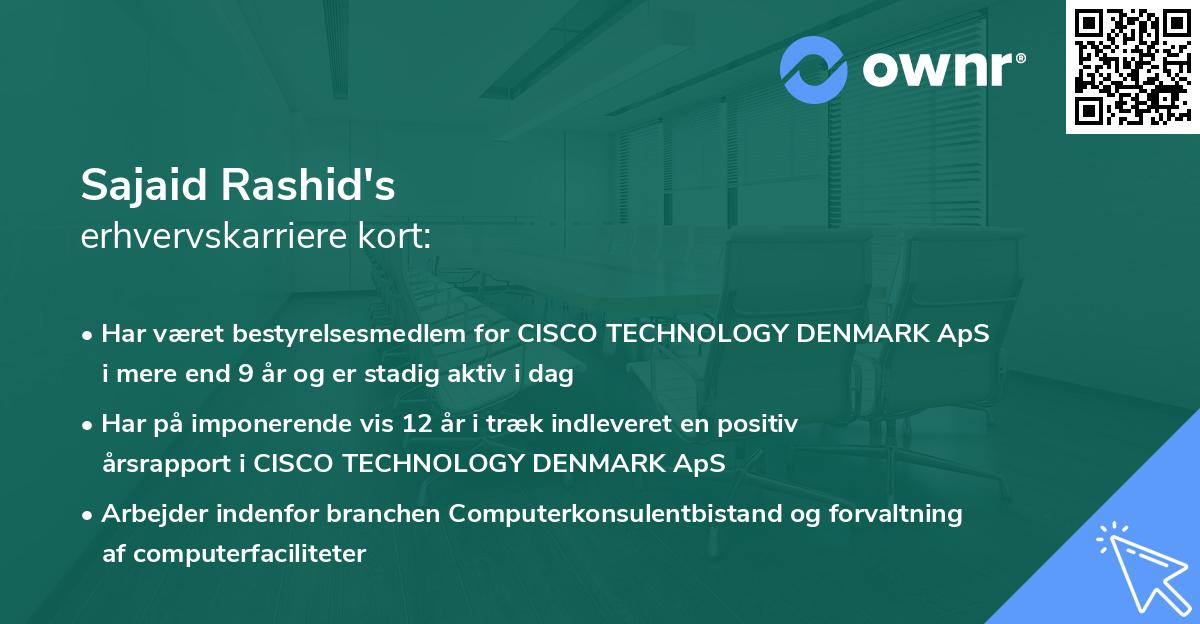 ownr®

Sajaid Rashid's
erhvervskarriere kort:

• Har været bestyrelsesmedlem for CISCO TECHNOLOGY DENMARK ApS i mere end 9 år og er stadig aktiv i dag

• Har på imponerende vis 12 år i træk indleveret en positiv årsrapport i CISCO TECHNOLOGY DENMARK ApS

• Arbejder indenfor branchen Computerkonsulentbistand og forvaltning af computerfaciliteter